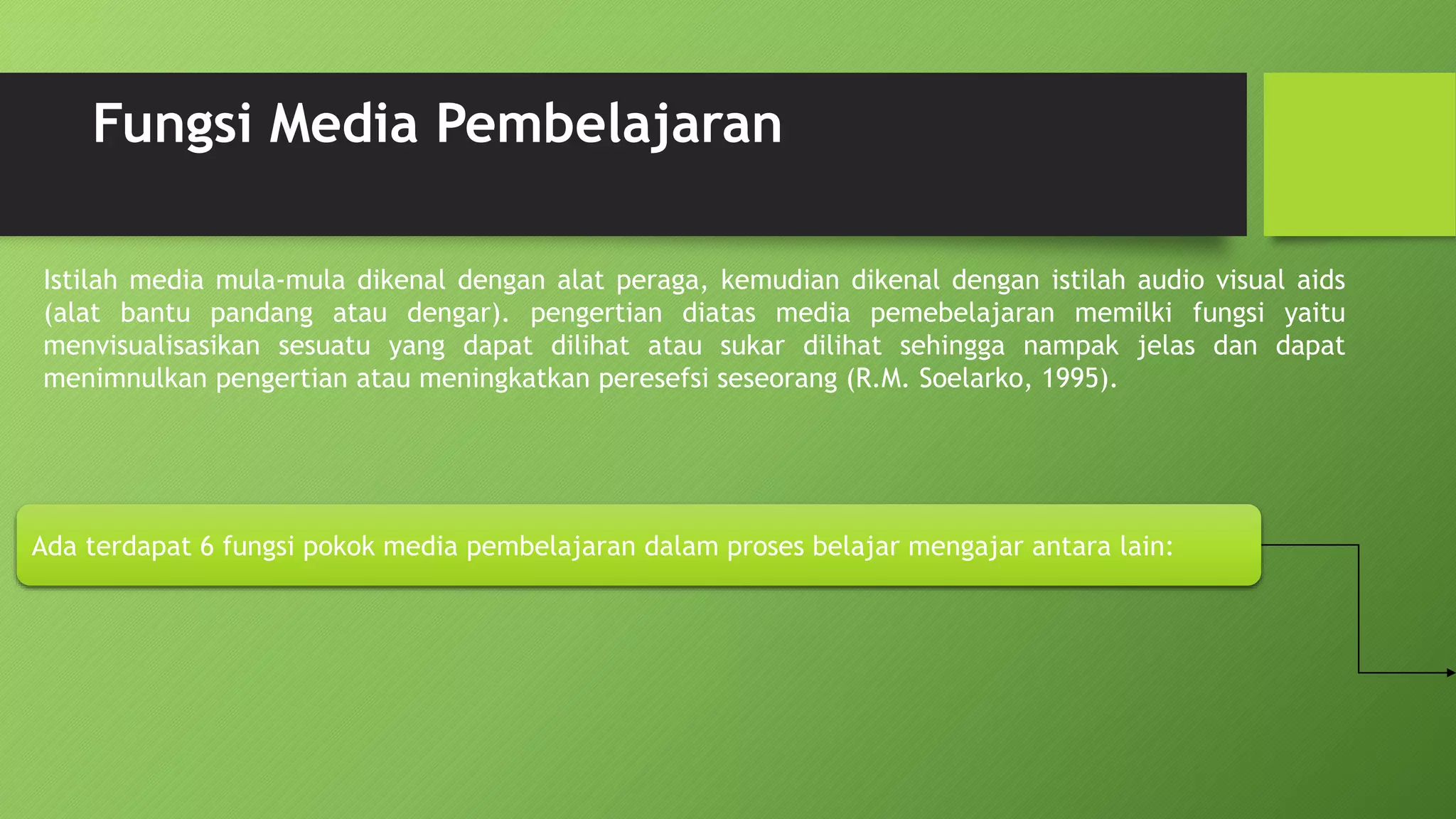 Fungsi Media Pembelajaran

Istilah media mula-mula dikenal dengan alat peraga, kemudian dikenal dengan istilah audio visual aids (alat bantu pandang atau dengar). pengertian diatas media pemebelajaran memilki fungsi yaitu menvisualisasikan sesuatu yang dapat dilihat atau sukar dilihat sehingga nampak jelas dan dapat menimnulkan pengertian atau meningkatkan peresefsi seseorang (R.M. Soelarko, 1995).

Ada terdapat 6 fungsi pokok media pembelajaran dalam proses belajar mengajar antara lain: